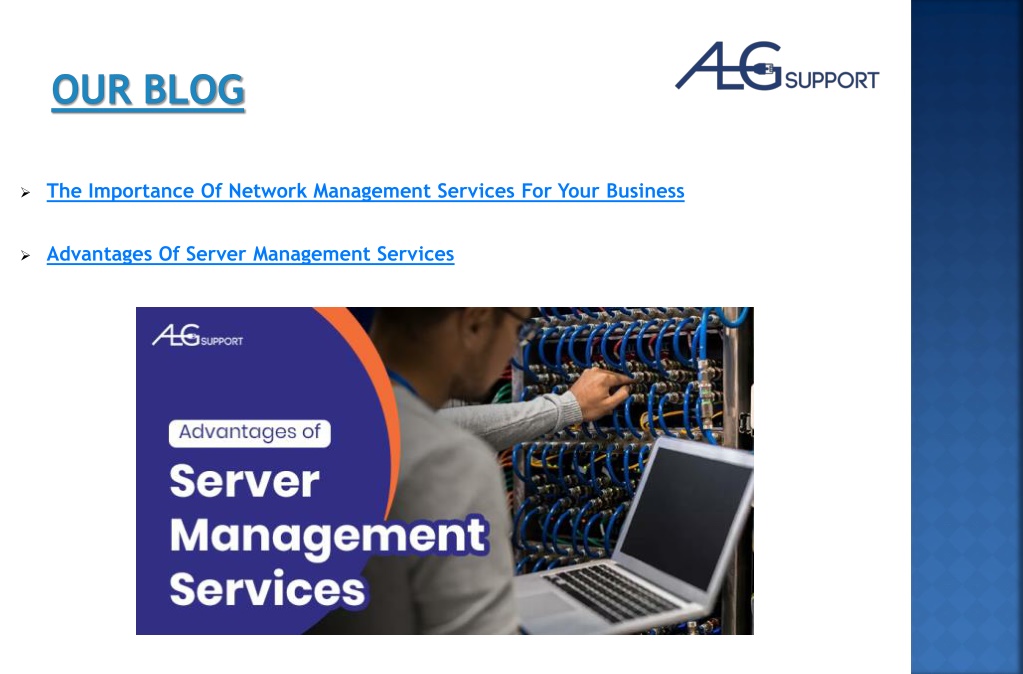 OUR BLOG

ALG SUPPORT

➢ The Importance Of Network Management Services For Your Business

➢ Advantages Of Server Management Services

ALG SUPPORT

Advantages of

Server Management Services